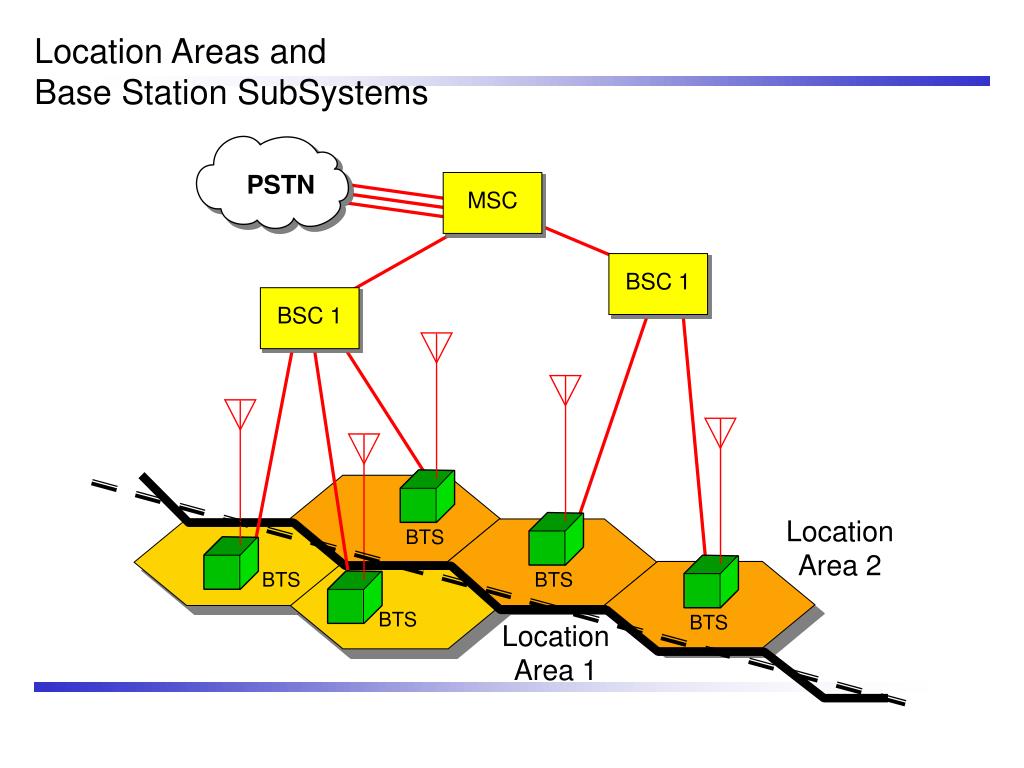 Location Areas and
Base Station SubSystems

PSTN

MSC

BSC 1

BSC 1

BTS

BTS

BTS

BTS

BTS

Location
Area 2

Location
Area 1